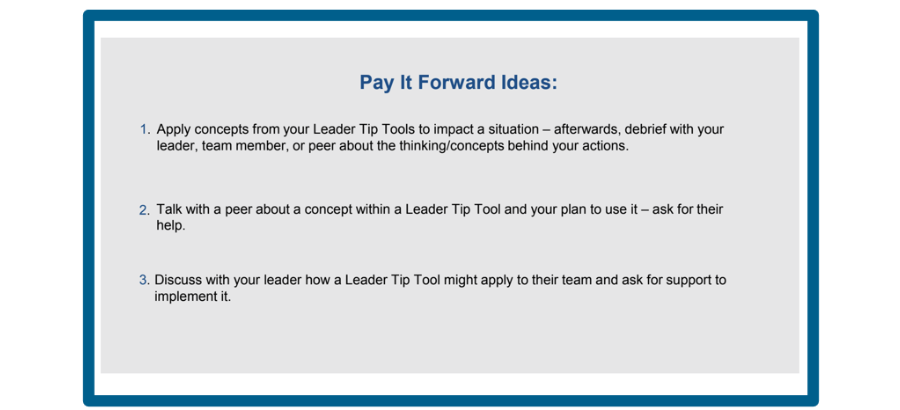 Pay It Forward Ideas:

1. Apply concepts from your Leader Tip Tools to impact a situation – afterwards, debrief with your leader, team member, or peer about the thinking/concepts behind your actions.

2. Talk with a peer about a concept within a Leader Tip Tool and your plan to use it – ask for their help.

3. Discuss with your leader how a Leader Tip Tool might apply to their team and ask for support to implement it.